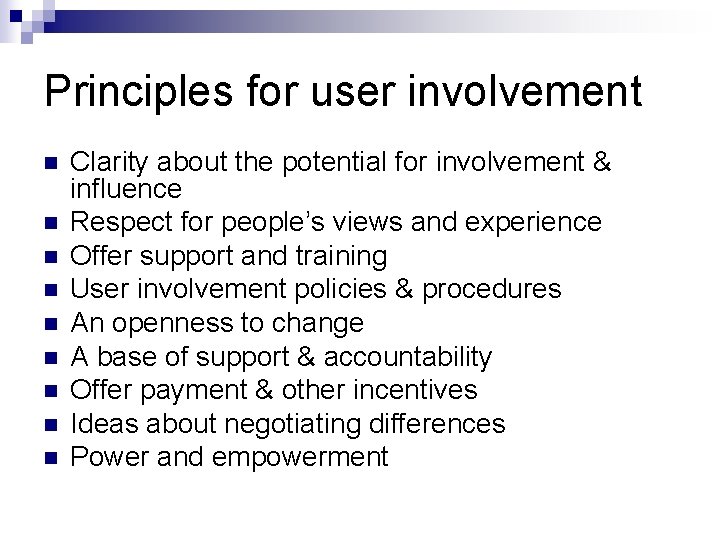 Principles for user involvement

- Clarity about the potential for involvement & influence
- Respect for people's views and experience
- Offer support and training
- User involvement policies & procedures
- An openness to change
- A base of support & accountability
- Offer payment & other incentives
- Ideas about negotiating differences
- Power and empowerment